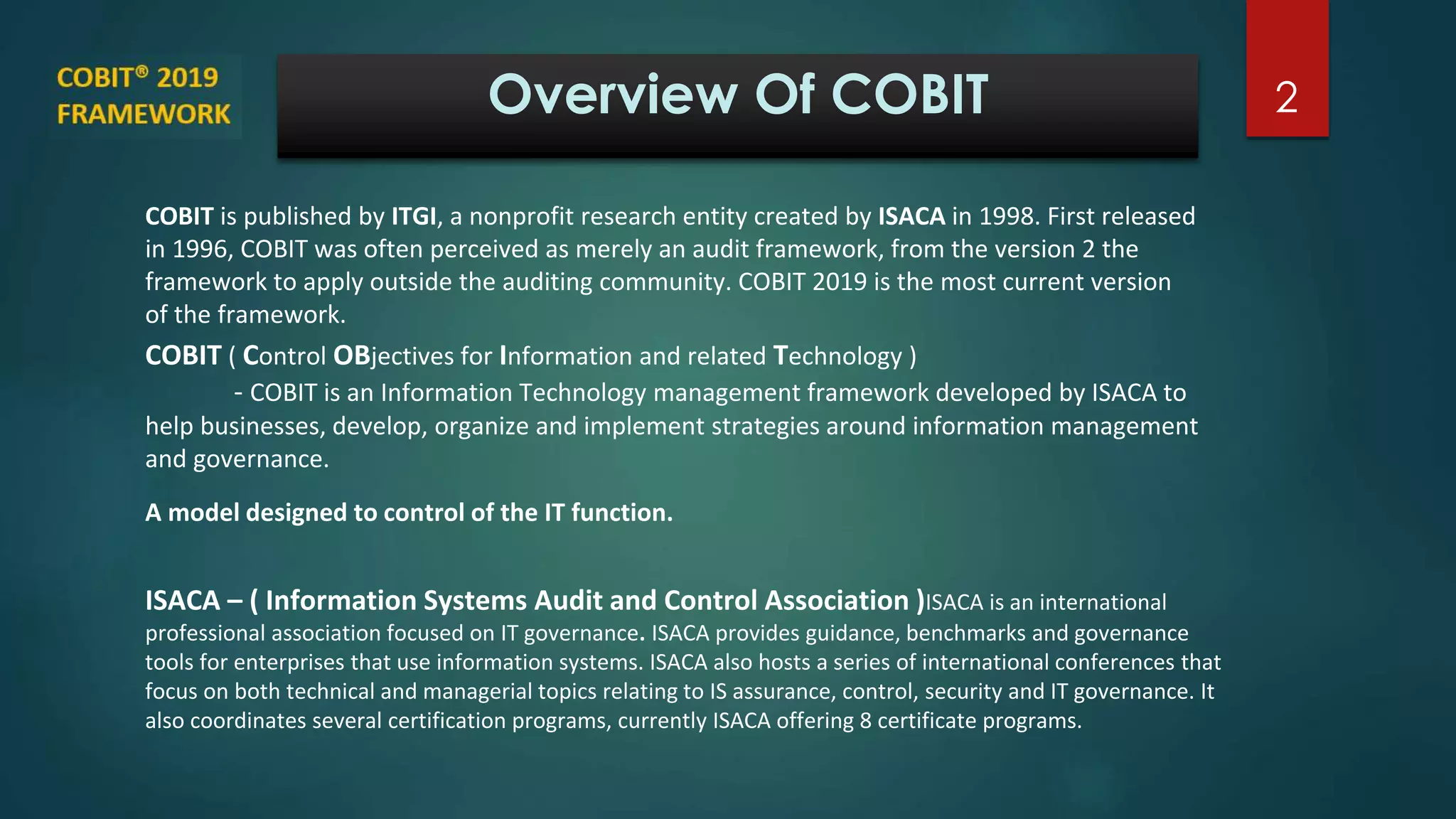 COBIT® 2019 FRAMEWORK

Overview Of COBIT

2

COBIT is published by ITGI, a nonprofit research entity created by ISACA in 1998. First released in 1996, COBIT was often perceived as merely an audit framework, from the version 2 the framework to apply outside the auditing community. COBIT 2019 is the most current version of the framework.

COBIT ( Control OBjectives for Information and related Technology )

- COBIT is an Information Technology management framework developed by ISACA to help businesses, develop, organize and implement strategies around information management and governance.

A model designed to control of the IT function.

ISACA – ( Information Systems Audit and Control Association )ISACA is an international professional association focused on IT governance. ISACA provides guidance, benchmarks and governance tools for enterprises that use information systems. ISACA also hosts a series of international conferences that focus on both technical and managerial topics relating to IS assurance, control, security and IT governance. It also coordinates several certification programs, currently ISACA offering 8 certificate programs.